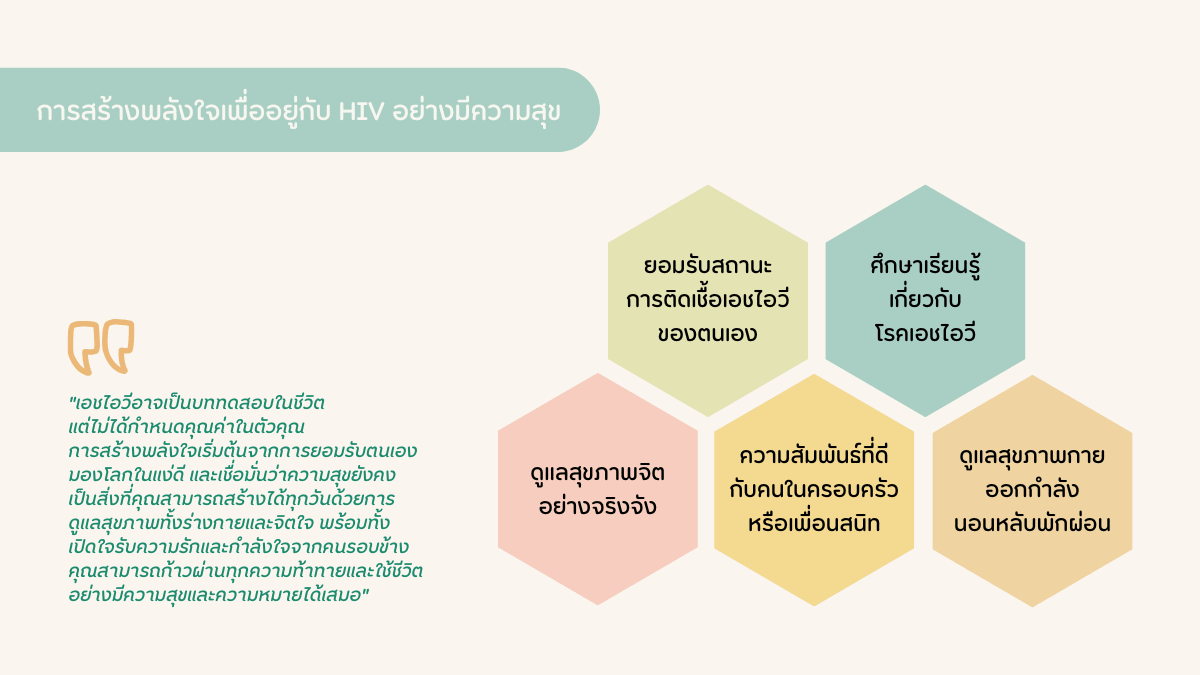 การสร้างพลังใจเพื่ออยู่กับ HIV อย่างมีความสุข

"เอชไอวีอาจเป็นบททดสอบในชีวิต แต่ไม่ได้กำหนดคุณค่าในตัวคุณ การสร้างพลังใจเริ่มต้นจากการยอมรับตนเอง มองโลกในแง่ดี และเชื่อมั่นว่าความสุขยังคงเป็นสิ่งที่คุณสามารถสร้างได้ทุกวันด้วยการดูแลสุขภาพทั้งร่างกายและจิตใจ พร้อมทั้งเปิดใจรับความรักและกำลังใจจากคนรอบข้าง คุณสามารถก้าวผ่านทุกความท้าทายและใช้ชีวิตอย่างมีความสุขและความหมายได้เสมอ"

ยอมรับสถานะการติดเชื้อเอชไอวีของตนเอง

ศึกษาเรียนรู้เกี่ยวกับโรคเอชไอวี

ดูแลสุขภาพจิตอย่างจริงจัง

ความสัมพันธ์ที่ดีกับคนในครอบครัวหรือเพื่อนสนิท

ดูแลสุขภาพกายออกกำลังนอนหลับพักผ่อน